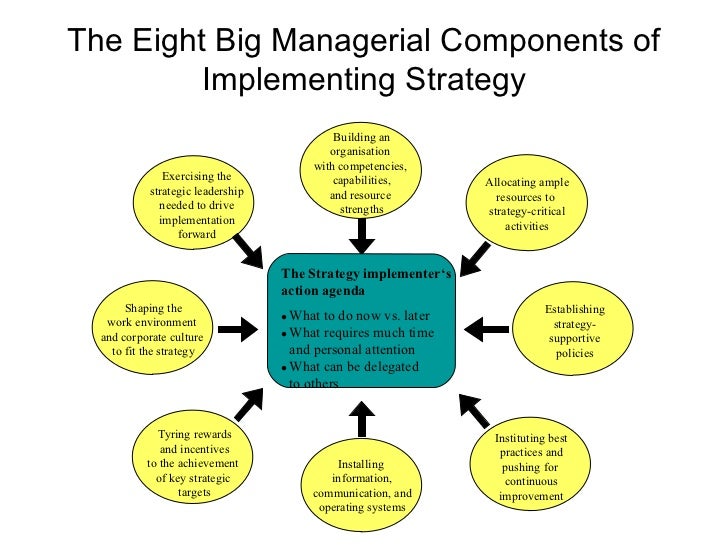 The Eight Big Managerial Components of Implementing Strategy

Exercising the strategic leadership needed to drive implementation forward

Building an organisation with competencies, capabilities, and resource strengths

Allocating ample resources to strategy-critical activities

Shaping the work environment and corporate culture to fit the strategy

The Strategy implementer's action agenda
• What to do now vs. later
• What requires much time and personal attention
• What can be delegated to others

Establishing strategy-supportive policies

Tyring rewards and incentives to the achievement of key strategic targets

Installing information, communication, and operating systems

Instituting best practices and pushing for continuous improvement